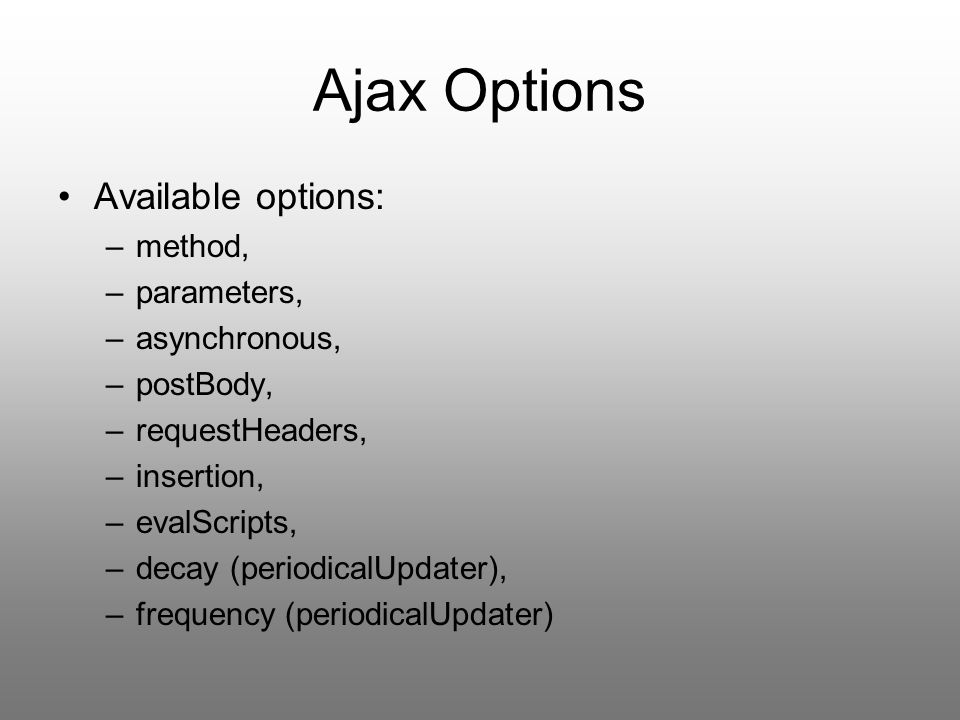 Ajax Options

• Available options:
– method,
– parameters,
– asynchronous,
– postBody,
– requestHeaders,
– insertion,
– evalScripts,
– decay (periodicalUpdater),
– frequency (periodicalUpdater)